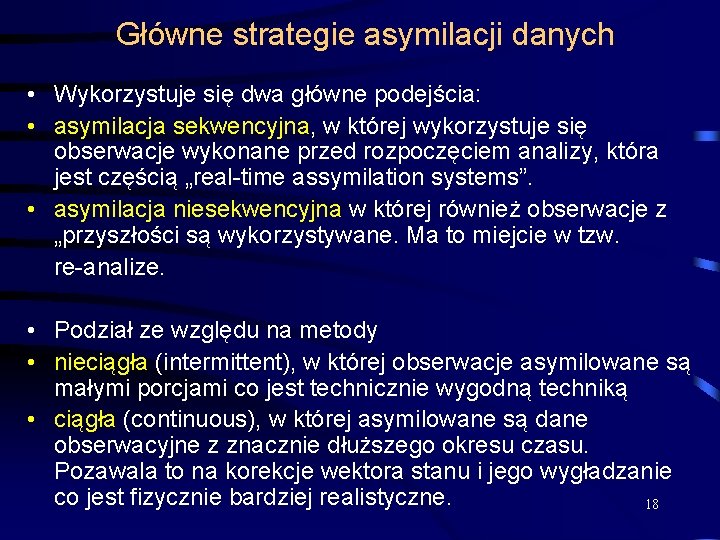 Główne strategie asymilacji danych

• Wykorzystuje się dwa główne podejścia:
• asymilacja sekwencyjna, w której wykorzystuje się obserwacje wykonane przed rozpoczęciem analizy, która jest częścią „real-time assymilation systems”.
• asymilacja niesekwencyjna w której również obserwacje z „przyszłości są wykorzystywane. Ma to miejcie w tzw. re-analize.

• Podział ze względu na metody
• nieciągła (intermittent), w której obserwacje asymilowane są małymi porcjami co jest technicznie wygodną techniką
• ciągła (continuous), w której asymilowane są dane obserwacyjne z znacznie dłuższego okresu czasu. Pozawala to na korekcje wektora stanu i jego wygładzanie co jest fizycznie bardziej realistyczne.

18